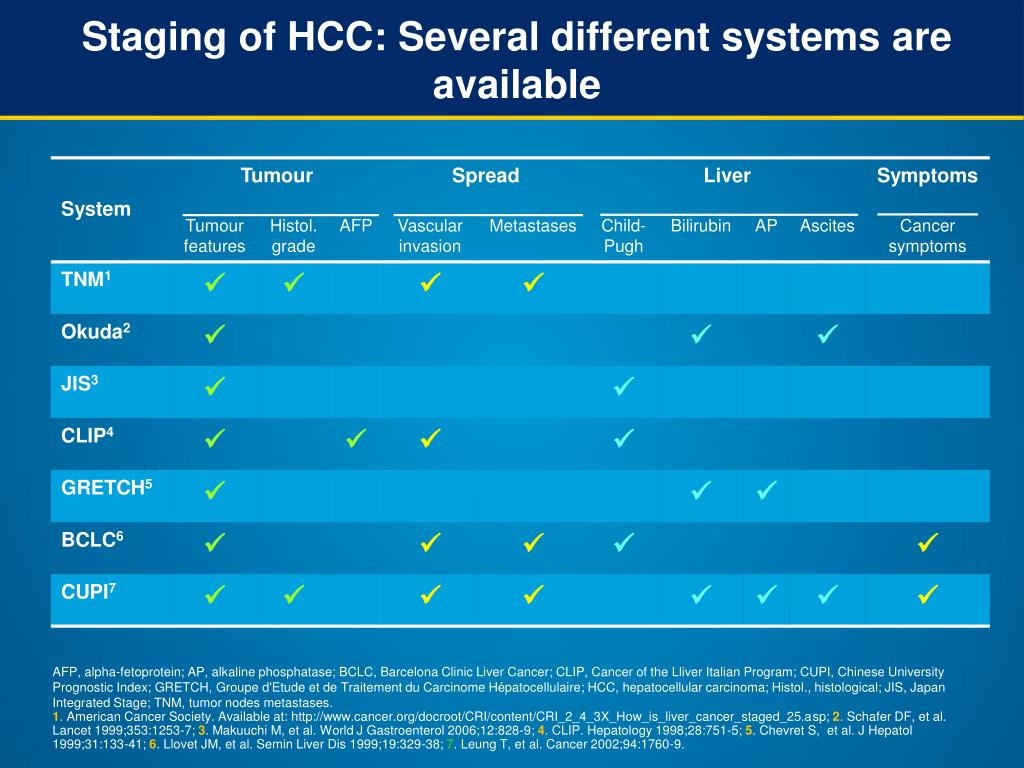 Staging of HCC: Several different systems are available

| System | Tumour: Tumour features | Tumour: Histol. grade | Tumour: AFP | Spread: Vascular invasion | Spread: Metastases | Liver: Child-Pugh | Liver: Bilirubin | Liver: AP | Liver: Ascites | Symptoms: Cancer symptoms |
|---|---|---|---|---|---|---|---|---|---|---|
| TNM$^1$ | ✓ | ✓ | | ✓ | ✓ | | | | | |
| Okuda$^2$ | ✓ | | | | | | ✓ | | ✓ | |
| JIS$^3$ | ✓ | | | | | ✓ | | | | |
| CLIP$^4$ | ✓ | | ✓ | ✓ | | ✓ | | | | |
| GRETCH$^5$ | ✓ | | | | | | ✓ | ✓ | | |
| BCLC$^6$ | ✓ | | | ✓ | ✓ | ✓ | | | | ✓ |
| CUPI$^7$ | ✓ | ✓ | | ✓ | ✓ | | ✓ | ✓ | ✓ | ✓ |

AFP, alpha-fetoprotein; AP, alkaline phosphatase; BCLC, Barcelona Clinic Liver Cancer; CLIP, Cancer of the Lliver Italian Program; CUPI, Chinese University Prognostic Index; GRETCH, Groupe d'Etude et de Traitement du Carcinome Hépatocellulaire; HCC, hepatocellular carcinoma; Histol., histological; JIS, Japan Integrated Stage; TNM, tumor nodes metastases.
1. American Cancer Society. Available at: http://www.cancer.org/docroot/CRI/content/CRI_2_4_3X_How_is_liver_cancer_staged_25.asp; 2. Schafer DF, et al. Lancet 1999;353:1253-7; 3. Makuuchi M, et al. World J Gastroenterol 2006;12:828-9; 4. CLIP. Hepatology 1998;28:751-5; 5. Chevret S, et al. J Hepatol 1999;31:133-41; 6. Llovet JM, et al. Semin Liver Dis 1999;19:329-38; 7. Leung T, et al. Cancer 2002;94:1760-9.